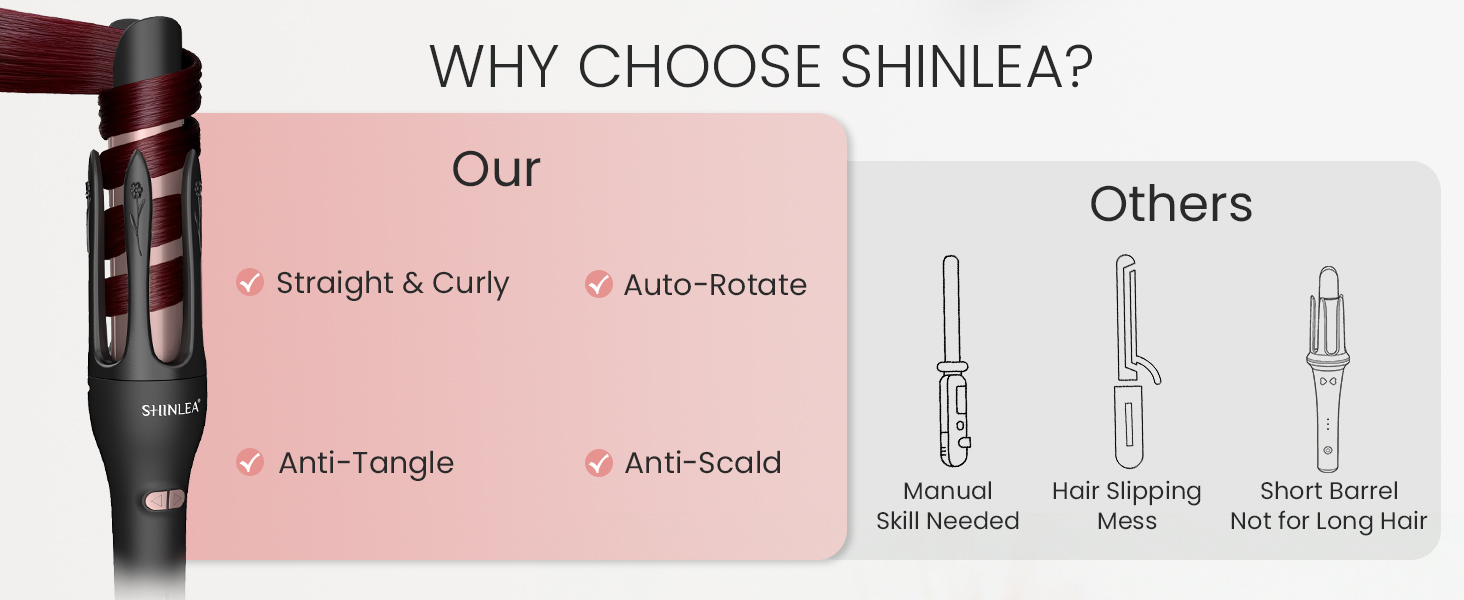 WHY CHOOSE SHINLEA?

SHINLEA

Our

Straight & Curly

Auto-Rotate

Anti-Tangle

Anti-Scald

Others

Manual Skill Needed

Hair Slipping Mess

Short Barrel Not for Long Hair